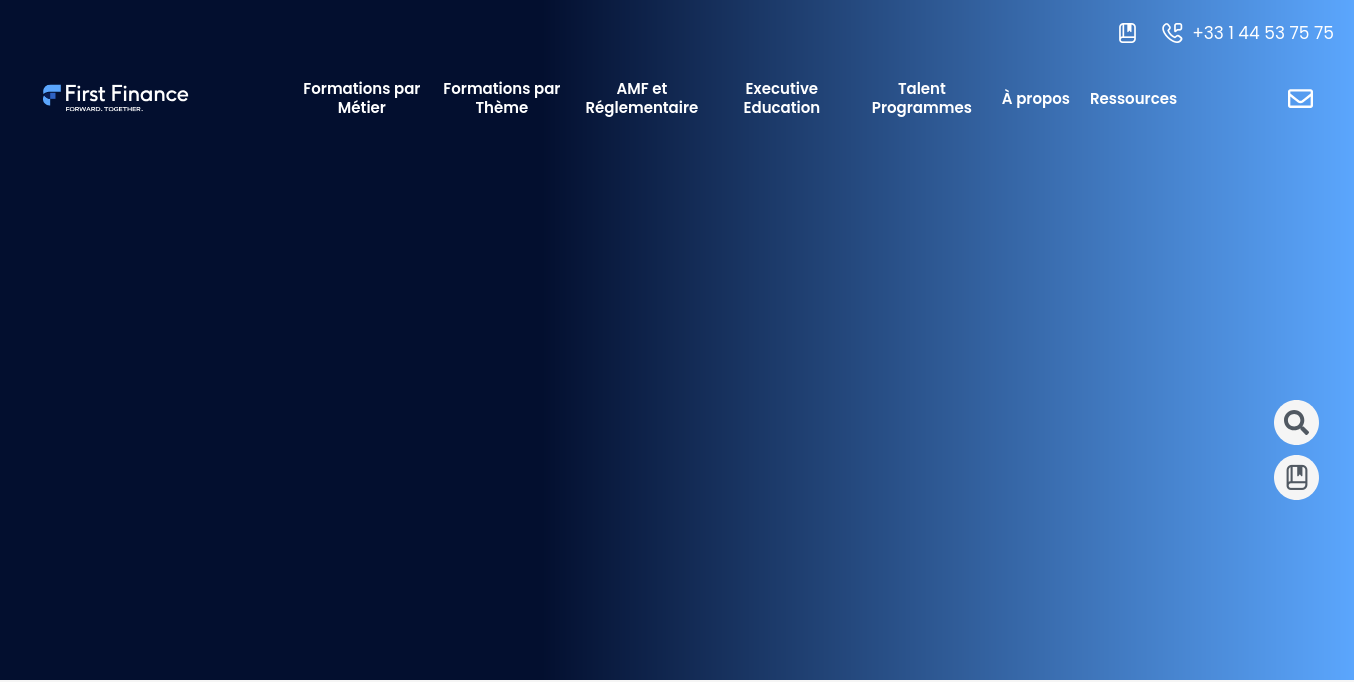 +33 1 44 53 75 75

First Finance
FORWARD. TOGETHER.

Formations par Métier
Formations par Thème
AMF et Réglementaire
Executive Education
Talent Programmes
À propos
Ressources